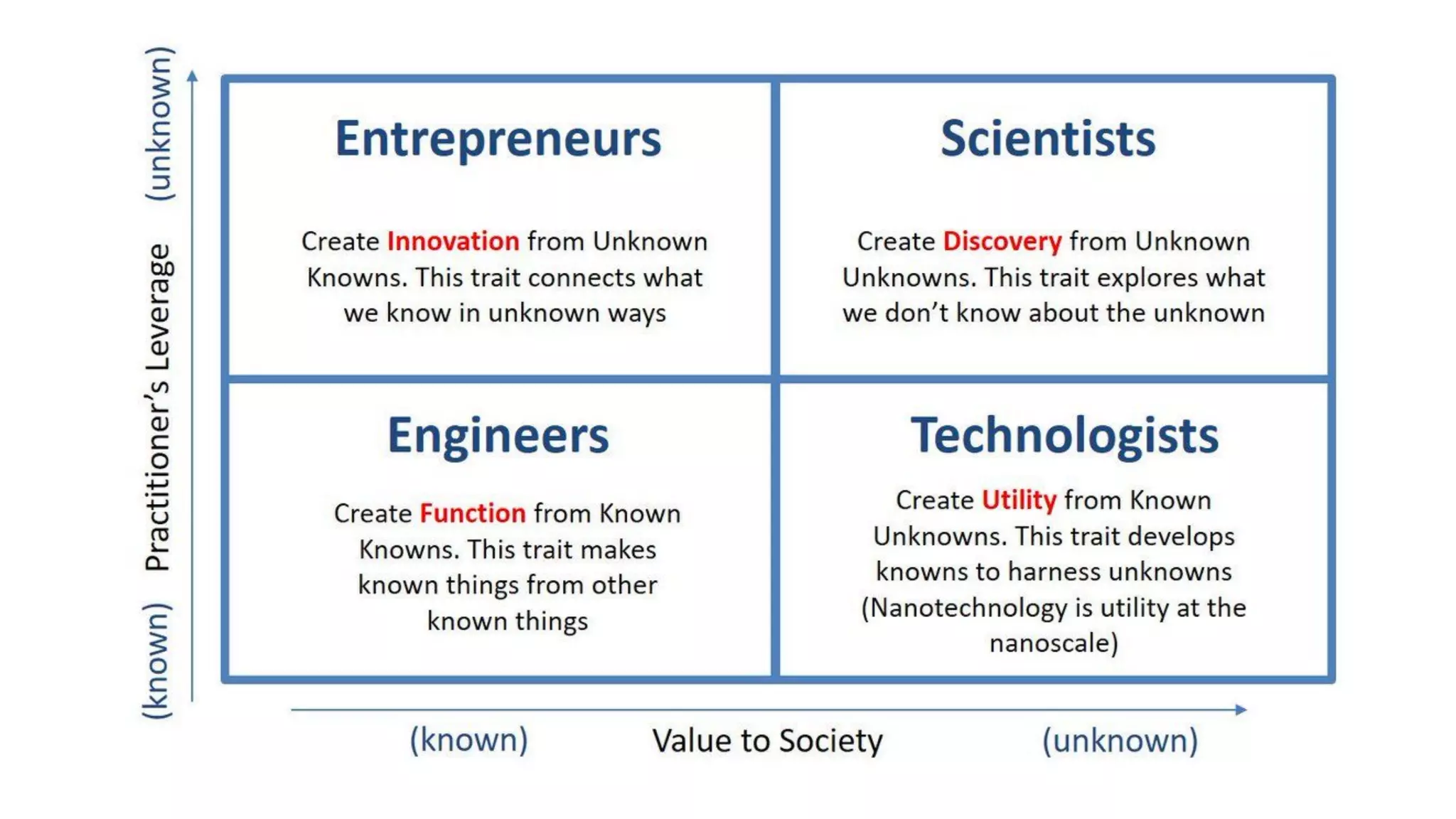 (unknown)
Practitioner's Leverage
(known)

Entrepreneurs

Create Innovation from Unknown Knowns. This trait connects what we know in unknown ways

Scientists

Create Discovery from Unknown Unknowns. This trait explores what we don't know about the unknown

Engineers

Create Function from Known Knowns. This trait makes known things from other known things

Technologists

Create Utility from Known Unknowns. This trait develops knowns to harness unknowns (Nanotechnology is utility at the nanoscale)

(known) Value to Society (unknown)